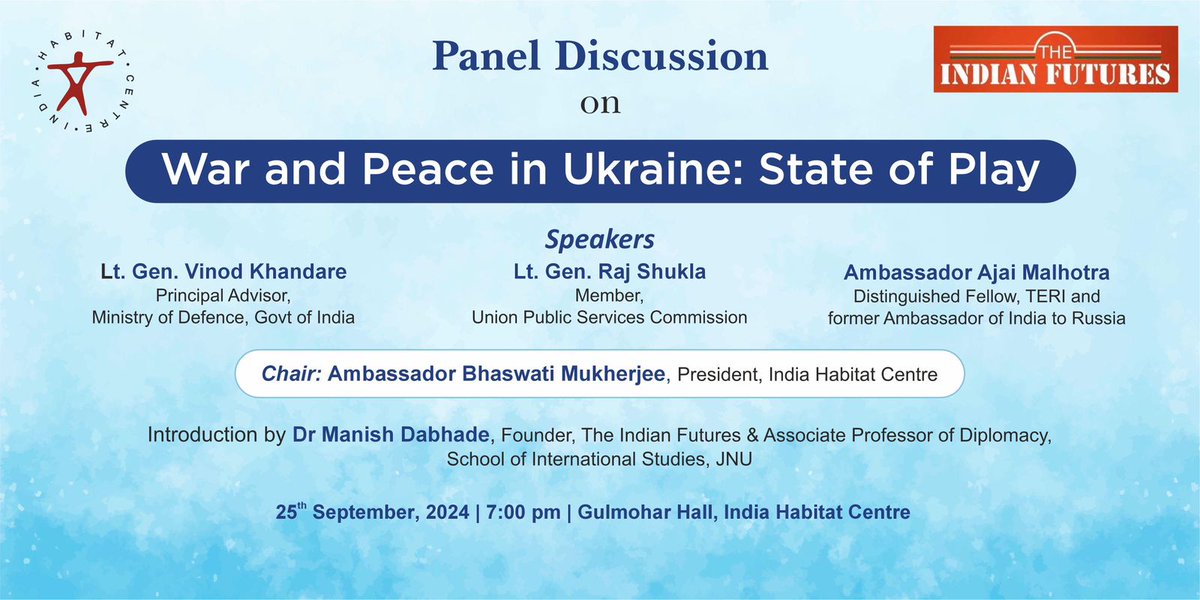 INDIA HABITAT CENTRE

Panel Discussion
on

THE INDIAN FUTURES

War and Peace in Ukraine: State of Play

Speakers

Lt. Gen. Vinod Khandare
Principal Advisor,
Ministry of Defence, Govt of India

Lt. Gen. Raj Shukla
Member,
Union Public Services Commission

Ambassador Ajai Malhotra
Distinguished Fellow, TERI and
former Ambassador of India to Russia

Chair: Ambassador Bhaswati Mukherjee, President, India Habitat Centre

Introduction by Dr Manish Dabhade, Founder, The Indian Futures & Associate Professor of Diplomacy, School of International Studies, JNU

25$^{th}$ September, 2024 | 7:00 pm | Gulmohar Hall, India Habitat Centre